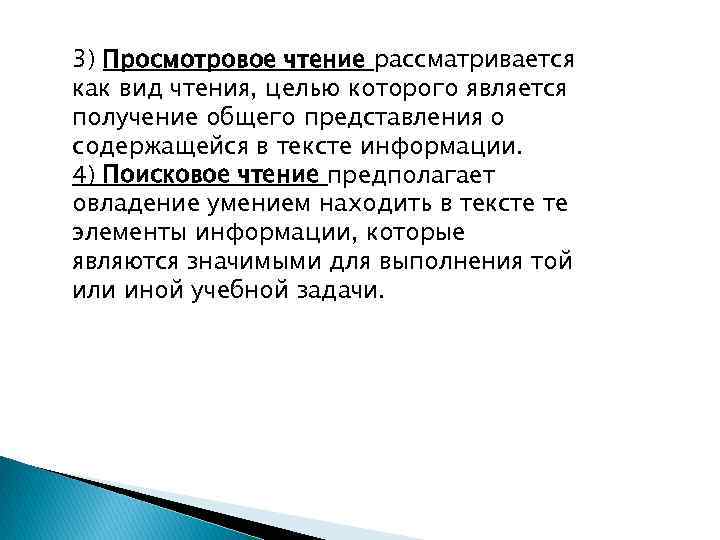 3) Просмотровое чтение рассматривается как вид чтения, целью которого является получение общего представления о содержащейся в тексте информации.
4) Поисковое чтение предполагает овладение умением находить в тексте те элементы информации, которые являются значимыми для выполнения той или иной учебной задачи.